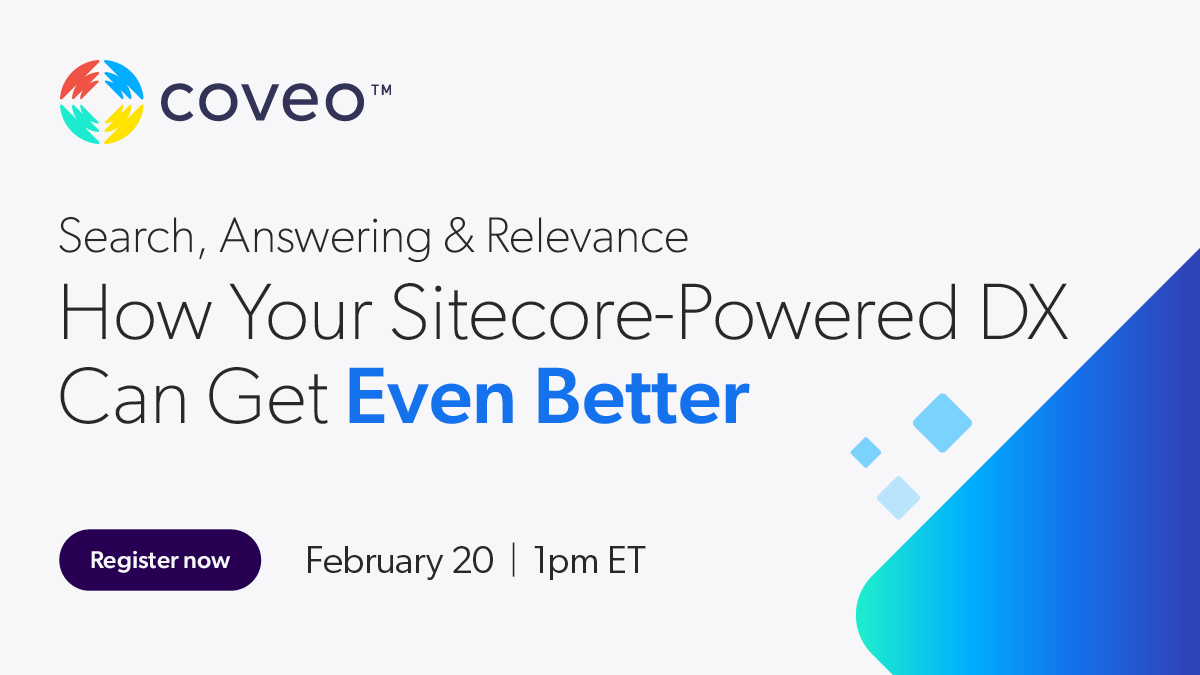 coveo™

Search, Answering & Relevance
How Your Sitecore-Powered DX Can Get Even Better

Register now

February 20 | 1pm ET